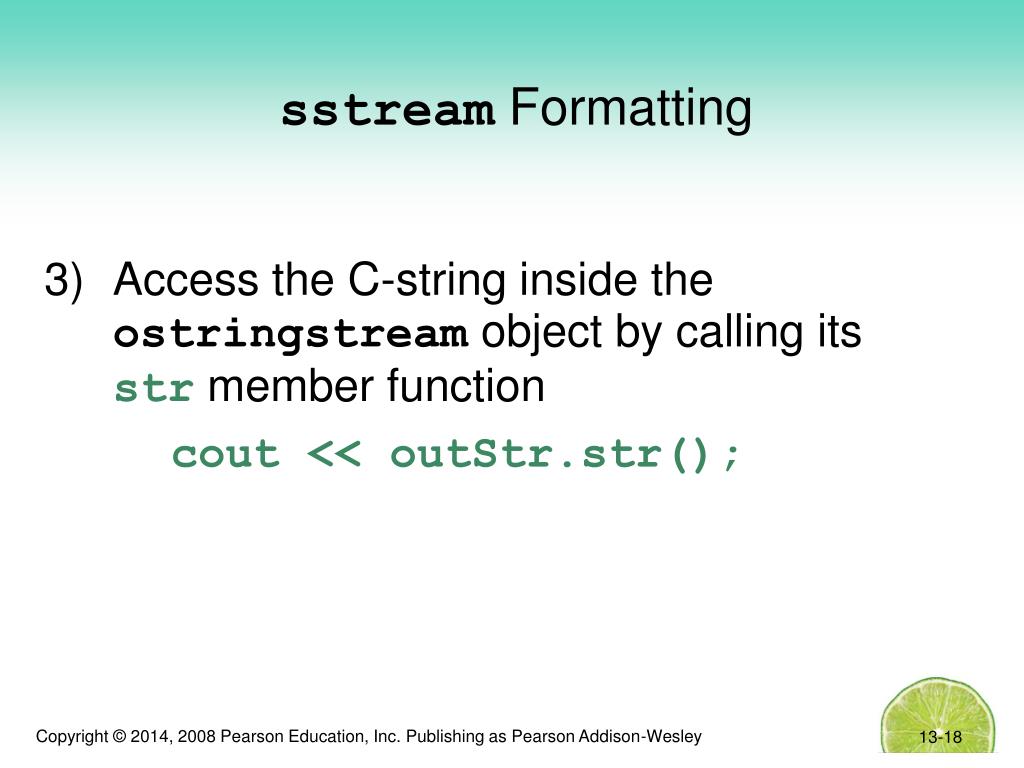 sstream Formatting

3) Access the C-string inside the ostringstream object by calling its str member function

cout << outStr.str();

Copyright © 2014, 2008 Pearson Education, Inc. Publishing as Pearson Addison-Wesley

13-18